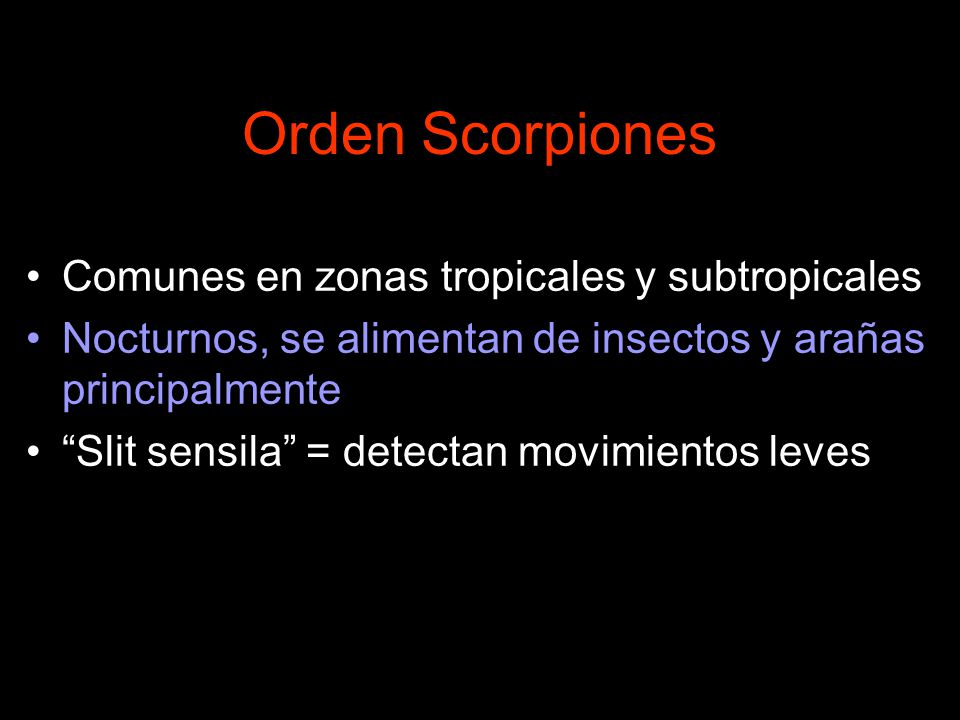 Orden Scorpiones

• Comunes en zonas tropicales y subtropicales
• Nocturnos, se alimentan de insectos y arañas principalmente
• “Slit sensila” = detectan movimientos leves